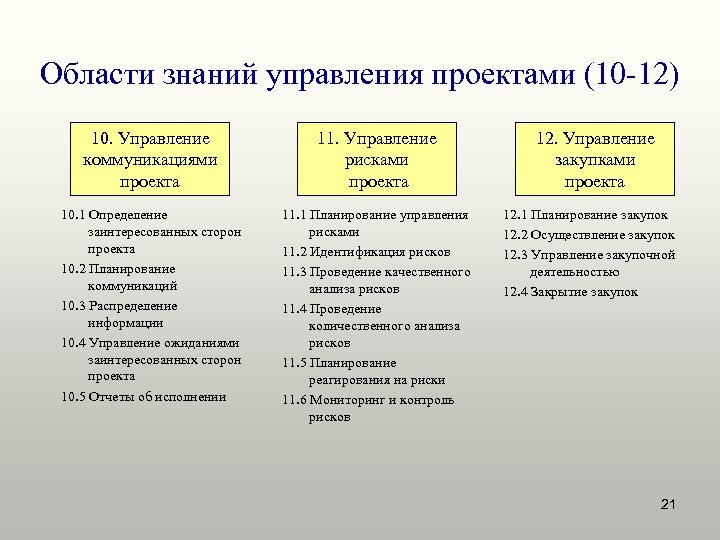 Области знаний управления проектами (10-12)

10. Управление коммуникациями проекта

10.1 Определение заинтересованных сторон проекта
10.2 Планирование коммуникаций
10.3 Распределение информации
10.4 Управление ожиданиями заинтересованных сторон проекта
10.5 Отчеты об исполнении

11. Управление рисками проекта

11.1 Планирование управления рисками
11.2 Идентификация рисков
11.3 Проведение качественного анализа рисков
11.4 Проведение количественного анализа рисков
11.5 Планирование реагирования на риски
11.6 Мониторинг и контроль рисков

12. Управление закупками проекта

12.1 Планирование закупок
12.2 Осуществление закупок
12.3 Управление закупочной деятельностью
12.4 Закрытие закупок

21